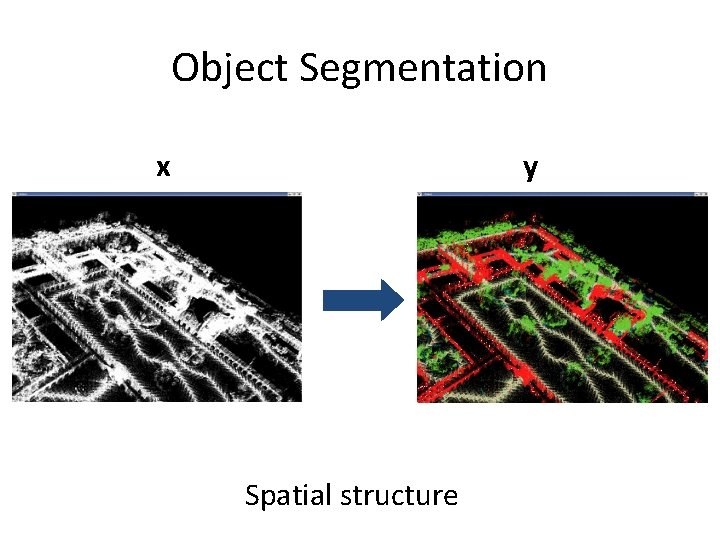 Object Segmentation

x

y

Spatial structure